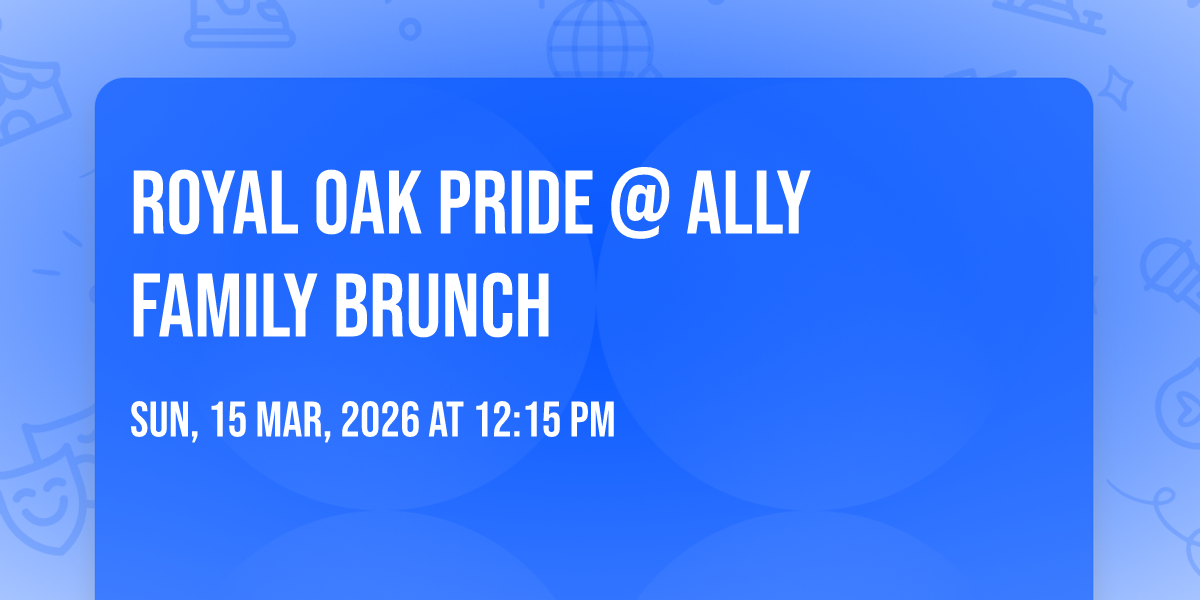 ROYAL OAK PRIDE @ ALLY FAMILY BRUNCH

SUN, 15 MAR, 2026 AT 12:15 PM